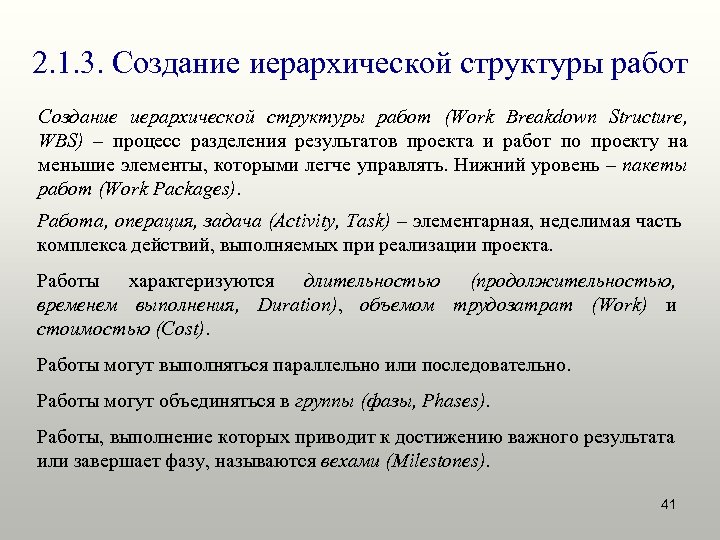 2.1.3. Создание иерархической структуры работ

Создание иерархической структуры работ (Work Breakdown Structure, WBS) – процесс разделения результатов проекта и работ по проекту на меньшие элементы, которыми легче управлять. Нижний уровень – пакеты работ (Work Packages).

Работа, операция, задача (Activity, Task) – элементарная, неделимая часть комплекса действий, выполняемых при реализации проекта.

Работы характеризуются длительностью (продолжительностью, временем выполнения, Duration), объемом трудозатрат (Work) и стоимостью (Cost).

Работы могут выполняться параллельно или последовательно.

Работы могут объединяться в группы (фазы, Phases).

Работы, выполнение которых приводит к достижению важного результата или завершает фазу, называются вехами (Milestones).

41